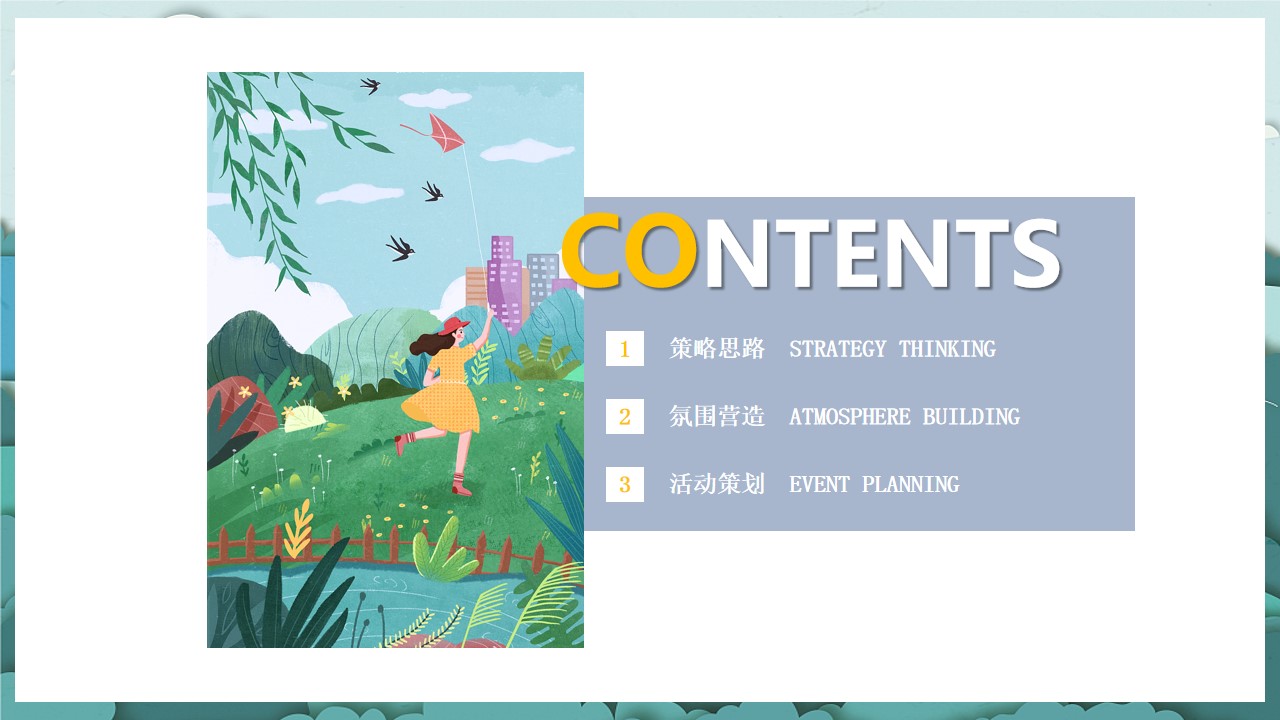 CONTENTS

1 策略思路 STRATEGY THINKING

2 氛围营造 ATMOSPHERE BUILDING

3 活动策划 EVENT PLANNING